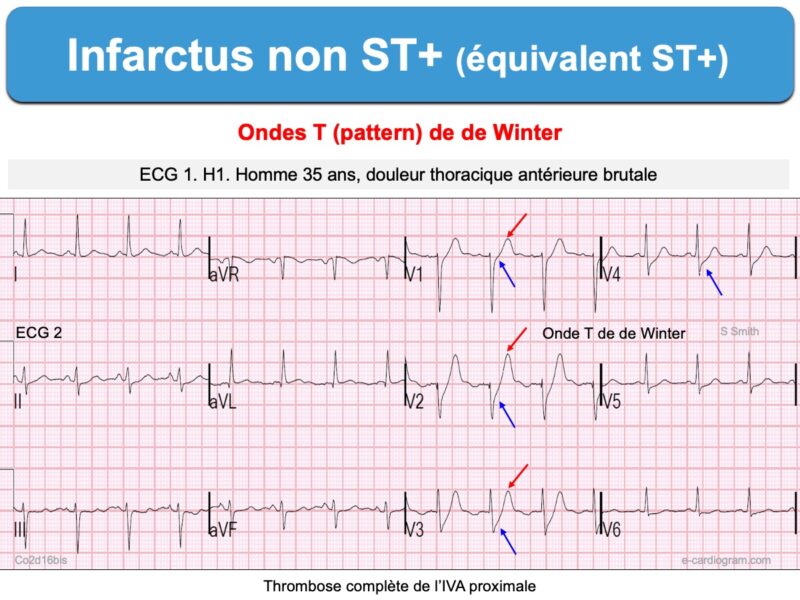 Infarctus non ST+ (équivalent ST+)

Ondes T (pattern) de de Winter

ECG 1. H1. Homme 35 ans, douleur thoracique antérieure brutale

I

aVR

V1

V4

ECG 2

Onde T de de Winter

S Smith

II

aVL

V2

V5

III

aVF

V3

V6

Co2d16bis

e-cardiogram.com

Thrombose complète de l'IVA proximale